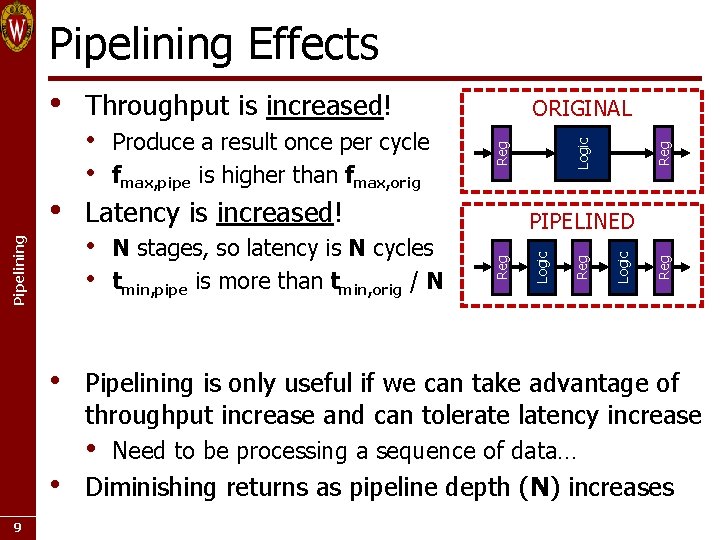 Pipelining Effects

• Throughput is increased!
  • Produce a result once per cycle
  • $f_{max,pipe}$ is higher than $f_{max,orig}$
• Latency is increased!
  • N stages, so latency is N cycles
  • $t_{min,pipe}$ is more than $t_{min,orig}$ / N

ORIGINAL
Reg
Logic
Reg

PIPELINED
Reg
Logic
Reg
Logic
Reg

• Pipelining is only useful if we can take advantage of throughput increase and can tolerate latency increase
  • Need to be processing a sequence of data…
• Diminishing returns as pipeline depth (N) increases

Pipelining

9